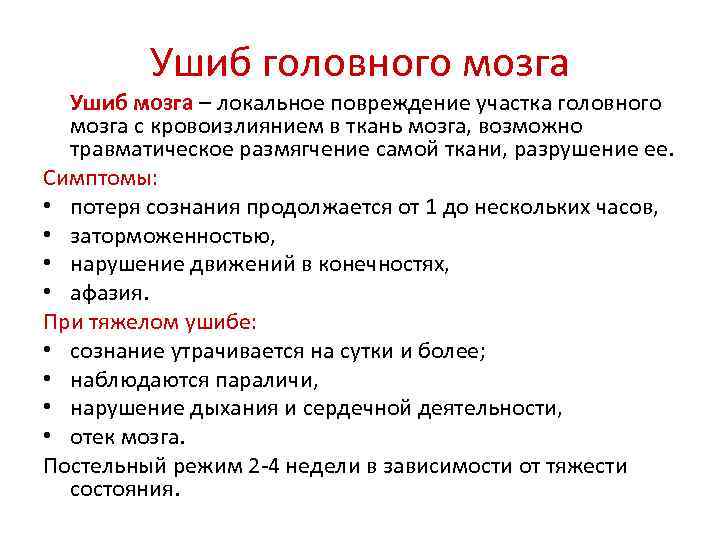 Ушиб головного мозга

Ушиб мозга – локальное повреждение участка головного мозга с кровоизлиянием в ткань мозга, возможно травматическое размягчение самой ткани, разрушение ее.

Симптомы:
• потеря сознания продолжается от 1 до нескольких часов,
• заторможенностью,
• нарушение движений в конечностях,
• афазия.

При тяжелом ушибе:
• сознание утрачивается на сутки и более;
• наблюдаются параличи,
• нарушение дыхания и сердечной деятельности,
• отек мозга.

Постельный режим 2-4 недели в зависимости от тяжести состояния.